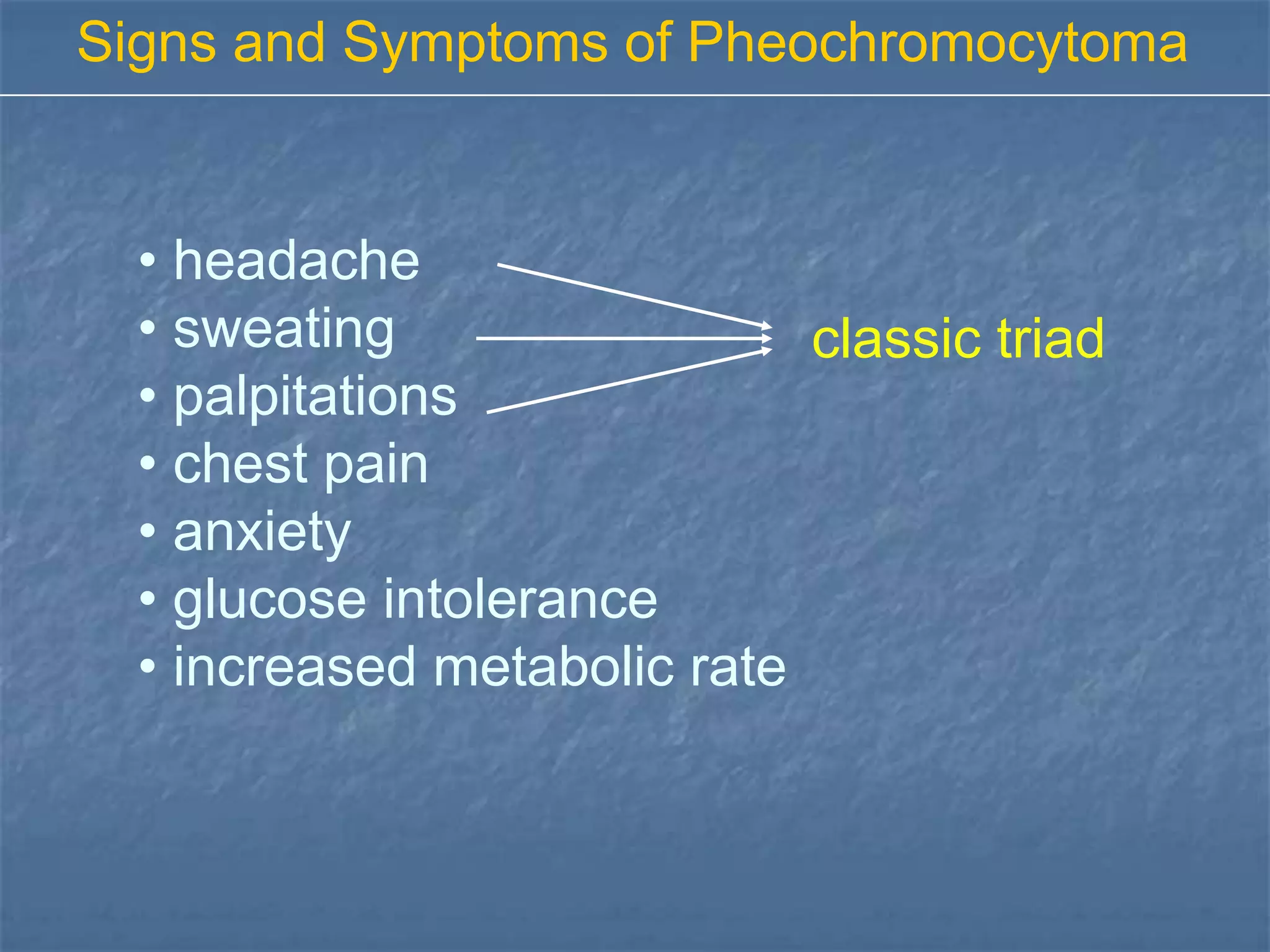 Signs and Symptoms of Pheochromocytoma

• headache
• sweating
• palpitations
• chest pain
• anxiety
• glucose intolerance
• increased metabolic rate

classic triad